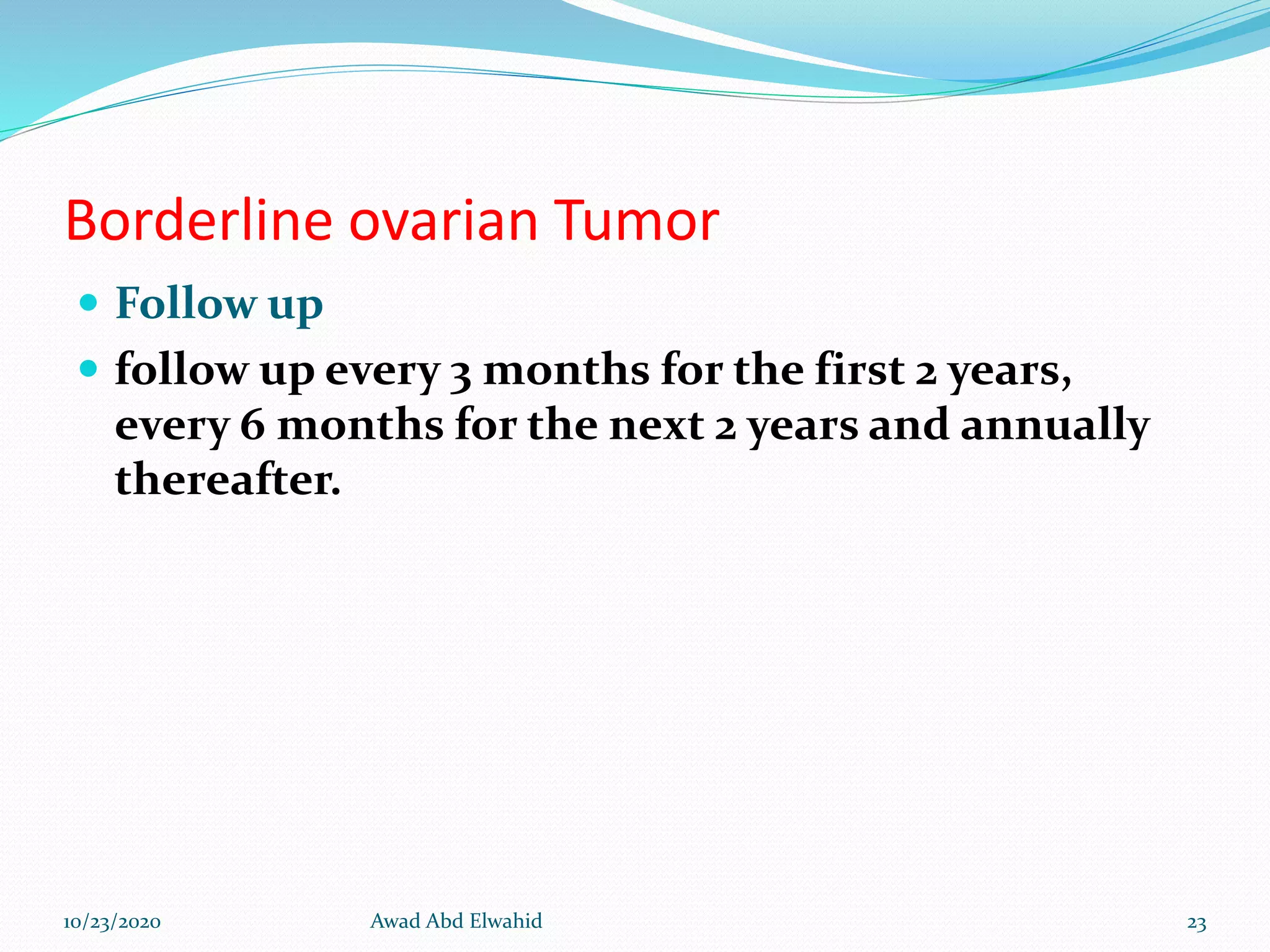 Borderline ovarian Tumor

- Follow up
- follow up every 3 months for the first 2 years, every 6 months for the next 2 years and annually thereafter.

10/23/2020

Awad Abd Elwahid

23